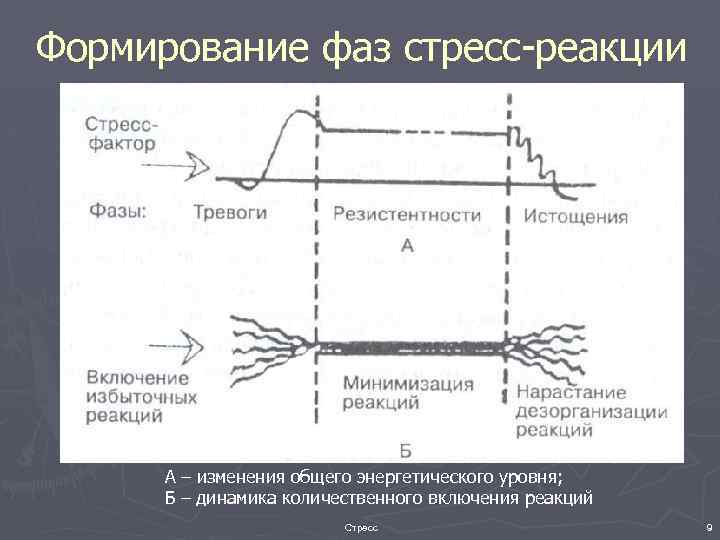 Формирование фаз стресс-реакции

Стресс-фактор

Фазы: Тревоги Резистентности Истощения

А

Включение избыточных реакций

Минимизация реакций

Нарастание дезорганизации реакций

Б

А – изменения общего энергетического уровня;
Б – динамика количественного включения реакций

Стресс

9